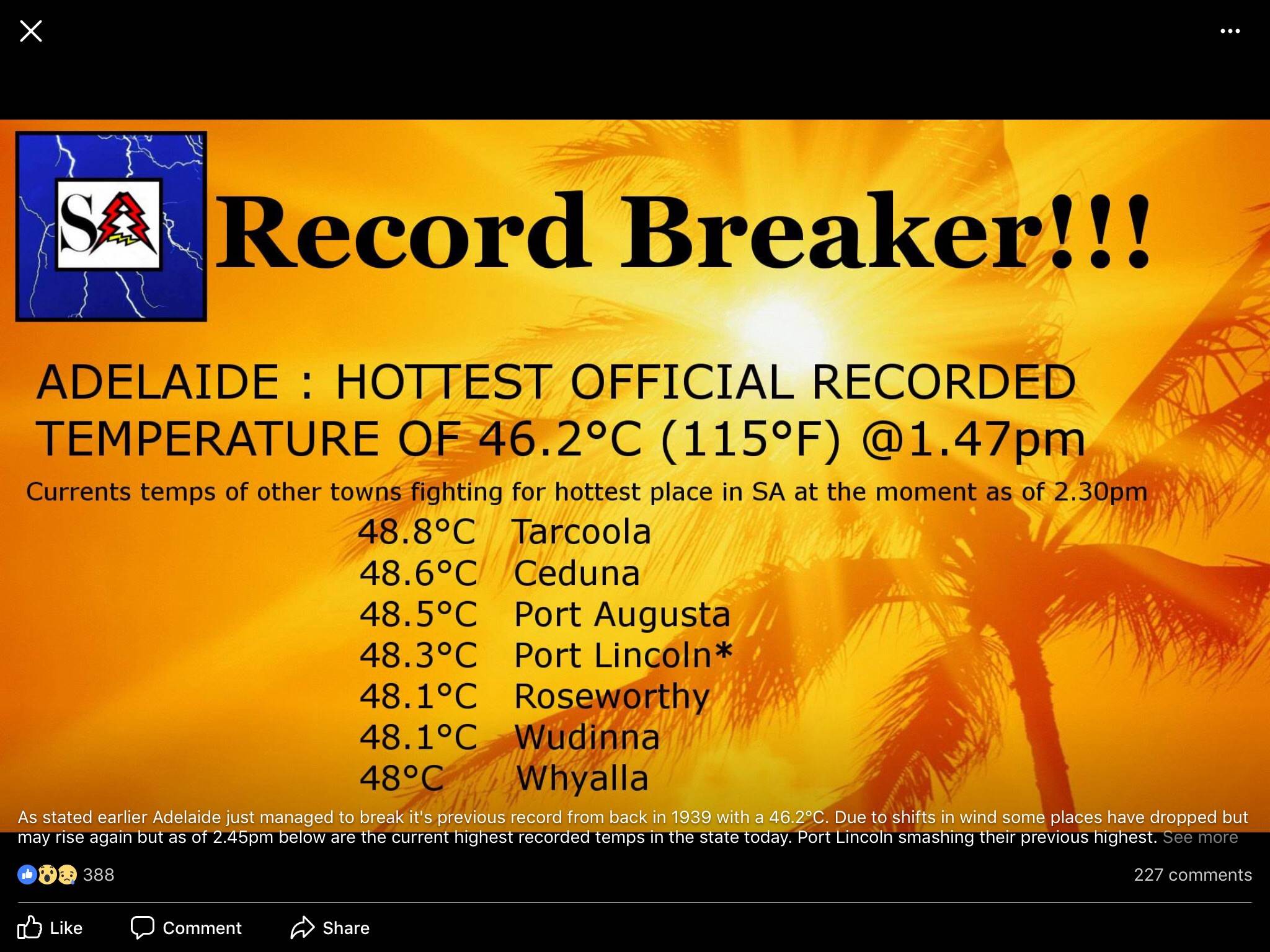 SA

Record Breaker!!!

ADELAIDE : HOTTEST OFFICIAL RECORDED TEMPERATURE OF 46.2°C (115°F) @1.47pm

Currents temps of other towns fighting for hottest place in SA at the moment as of 2.30pm

48.8°C Tarcoola
48.6°C Ceduna
48.5°C Port Augusta
48.3°C Port Lincoln*
48.1°C Roseworthy
48.1°C Wudinna
48°C Whyalla

As stated earlier Adelaide just managed to break it's previous record from back in 1939 with a 46.2°C. Due to shifts in wind some places have dropped but may rise again but as of 2.45pm below are the current highest recorded temps in the state today. Port Lincoln smashing their previous highest. See more

388

227 comments

Like Comment Share